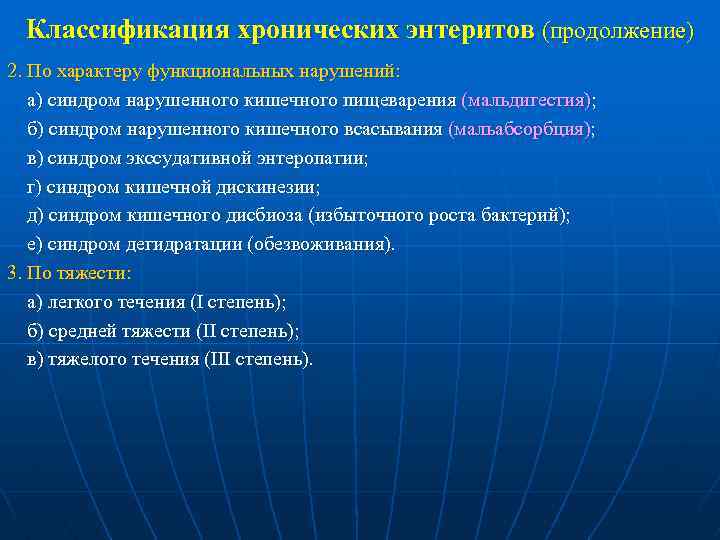 Классификация хронических энтеритов (продолжение)

2. По характеру функциональных нарушений:

а) синдром нарушенного кишечного пищеварения (мальдигестия);

б) синдром нарушенного кишечного всасывания (мальабсорбция);

в) синдром экссудативной энтеропатии;

г) синдром кишечной дискинезии;

д) синдром кишечного дисбиоза (избыточного роста бактерий);

е) синдром дегидратации (обезвоживания).

3. По тяжести:

а) легкого течения (I степень);

б) средней тяжести (II степень);

в) тяжелого течения (III степень).